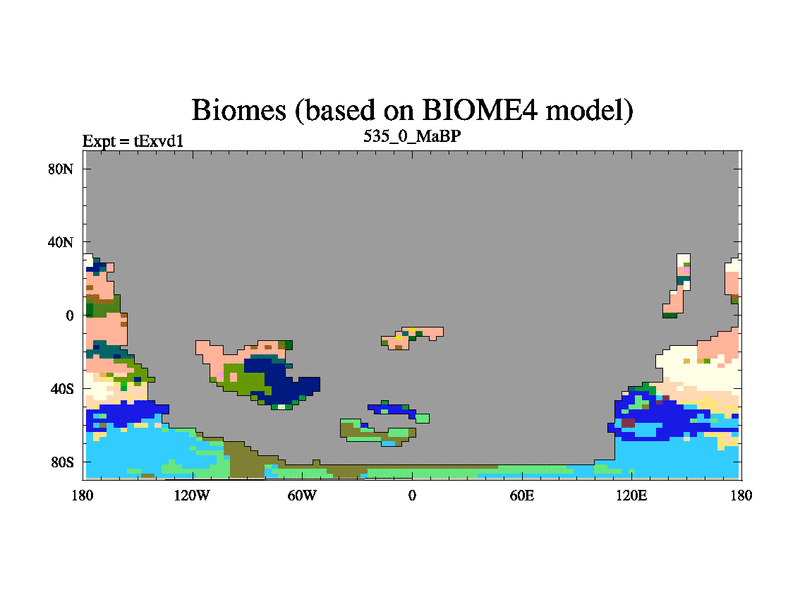 Biomes (based on BIOME4 model)

Expt = tExvd1

535_0_MaBP

80N

40N

0

40S

80S

180

120W

60W

0

60E

120E

180